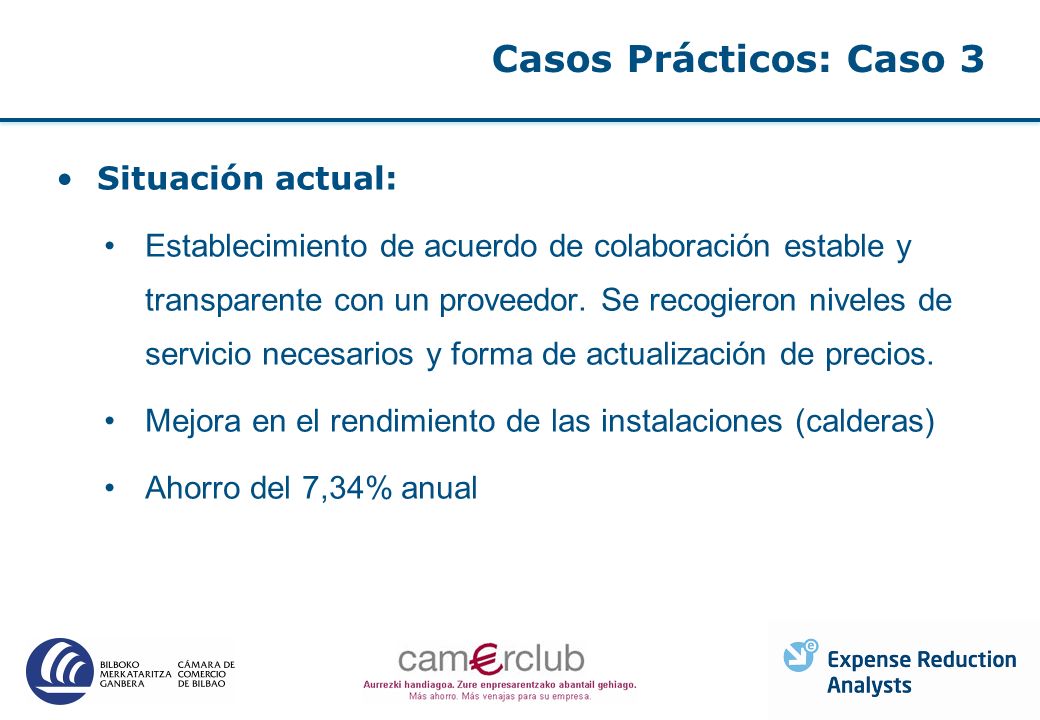 Casos Prácticos: Caso 3

• Situación actual:

• Establecimiento de acuerdo de colaboración estable y transparente con un proveedor. Se recogieron niveles de servicio necesarios y forma de actualización de precios.

• Mejora en el rendimiento de las instalaciones (calderas)

• Ahorro del 7,34% anual

BILBOKO MERKATARITZA GANBERA
CÁMARA DE COMERCIO DE BILBAO

cam€rclub
Aurrezki handiagoa. Zure enpresarentzako abantail gehiago.
Más ahorro. Más venajas para su empresa.

Expense Reduction Analysts